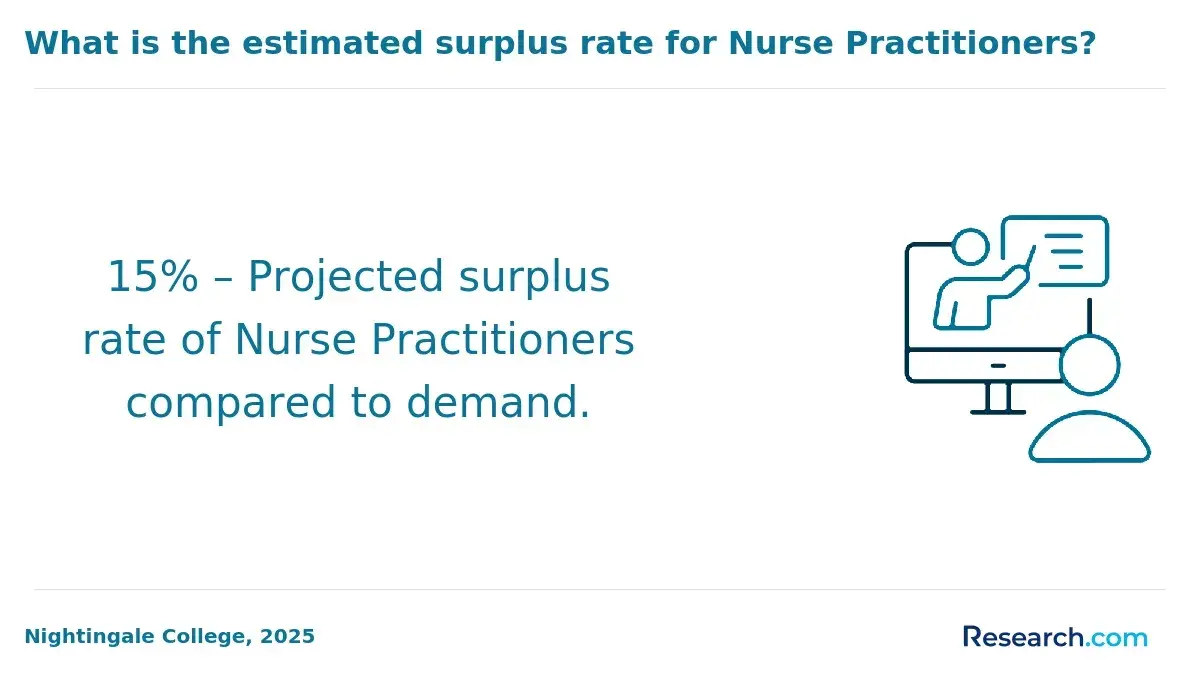 What is the estimated surplus rate for Nurse Practitioners?

15% – Projected surplus rate of Nurse Practitioners compared to demand.

Nightingale College, 2025

Research.com